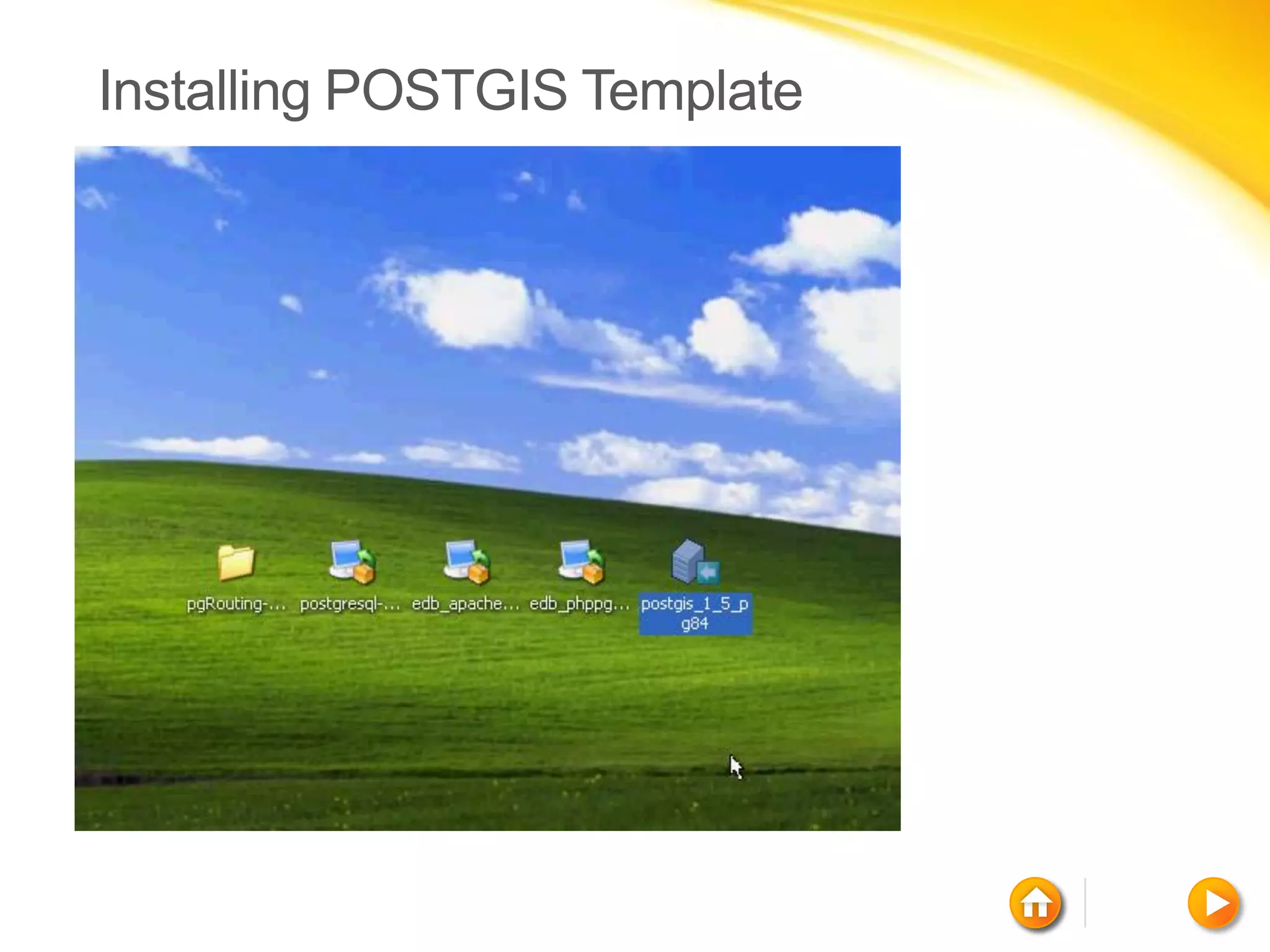 Installing POSTGIS Template

pgRouting-... postgresql-... edb_apache... edb_phppg... postgis_1_5_pg84